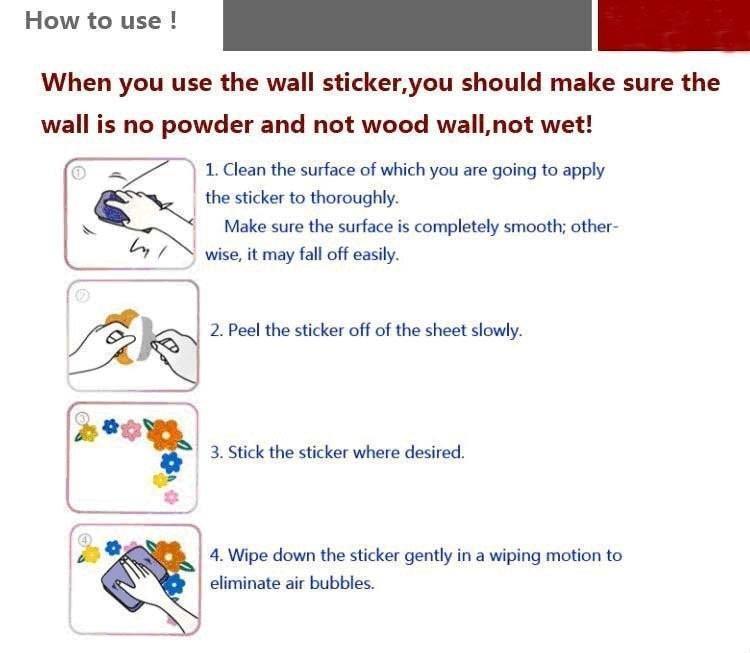 How to use !

When you use the wall sticker,you should make sure the wall is no powder and not wood wall,not wet!

①

1. Clean the surface of which you are going to apply the sticker to thoroughly.

Make sure the surface is completely smooth; otherwise, it may fall off easily.

②

2. Peel the sticker off of the sheet slowly.

③

3. Stick the sticker where desired.

④

4. Wipe down the sticker gently in a wiping motion to eliminate air bubbles.